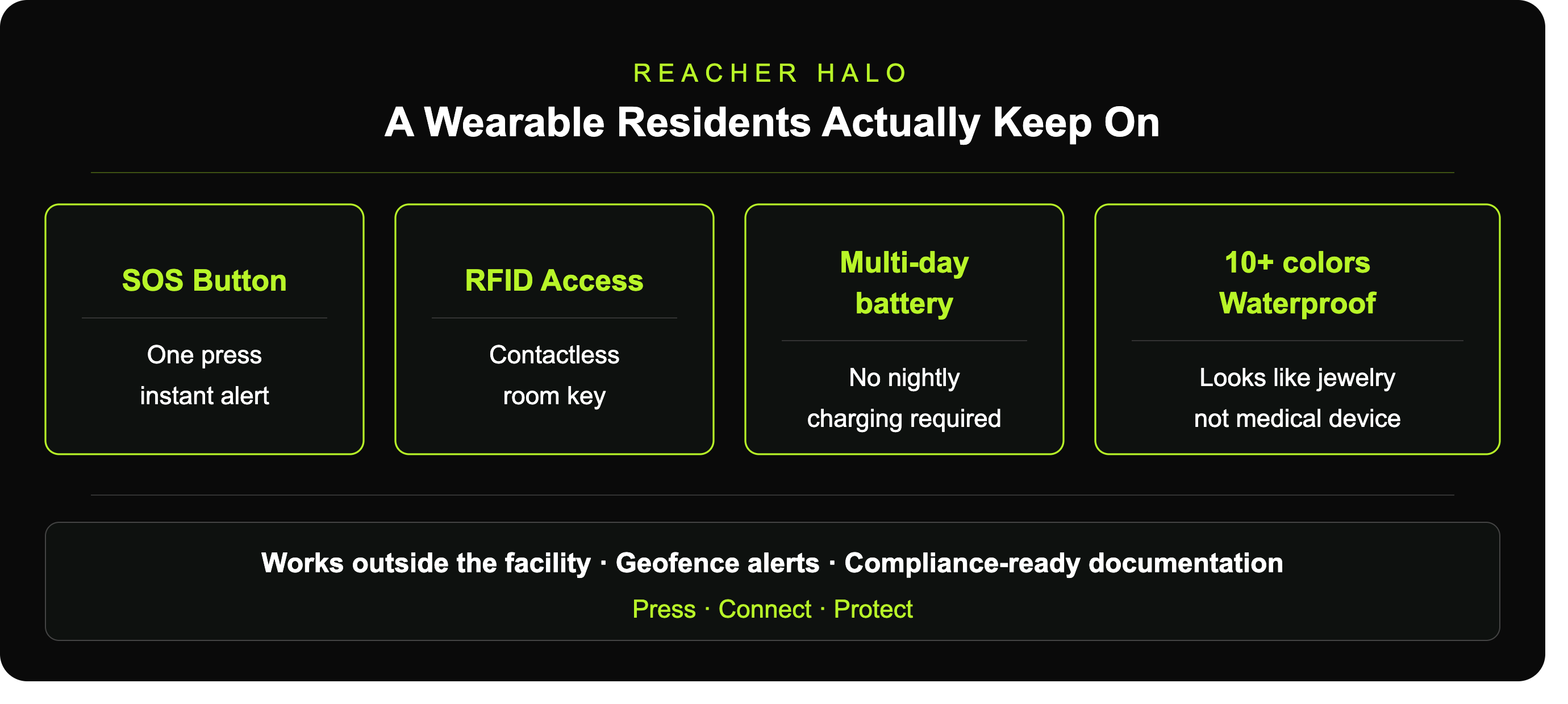 REACHER HALO

A Wearable Residents Actually Keep On

SOS Button

One press
instant alert

RFID Access

Contactless
room key

Multi-day battery

No nightly
charging required

10+ colors
Waterproof

Looks like jewelry
not medical device

Works outside the facility · Geofence alerts · Compliance-ready documentation

Press · Connect · Protect